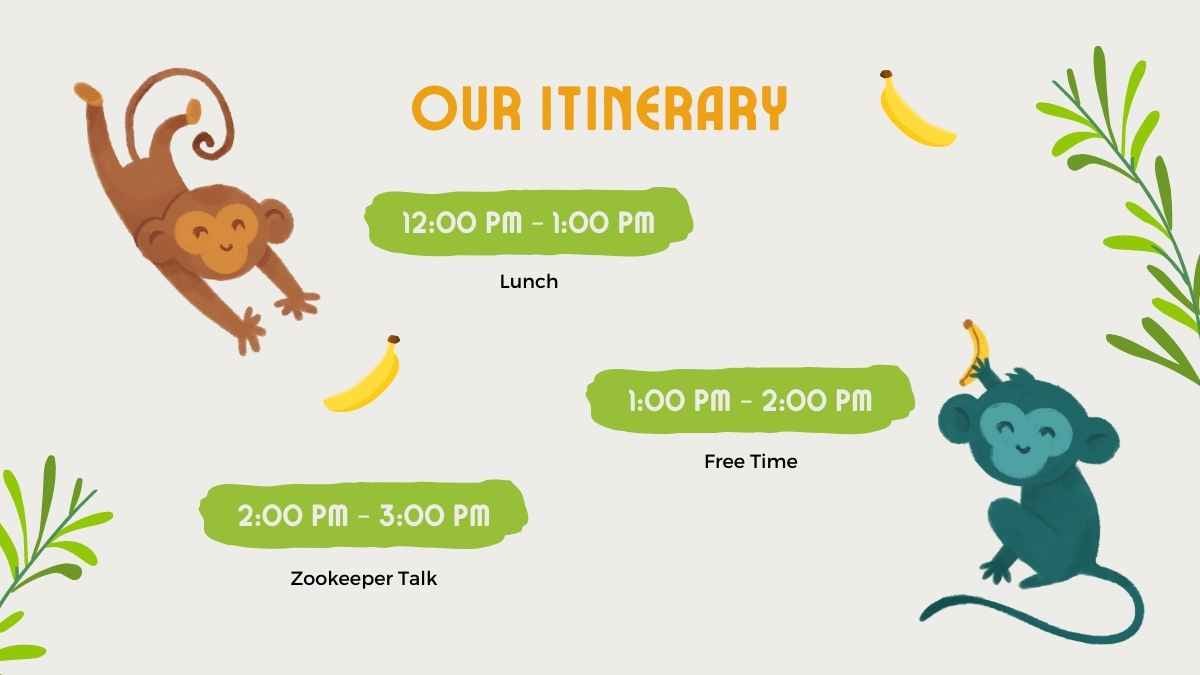 OUR ITINERARY

12:00 PM - 1:00 PM

Lunch

1:00 PM - 2:00 PM

Free Time

2:00 PM - 3:00 PM

Zookeeper Talk